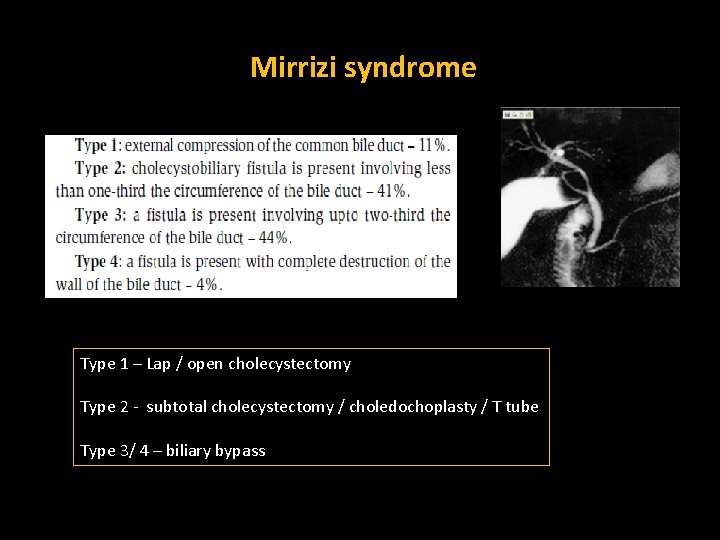 Mirrizi syndrome

Type 1: external compression of the common bile duct – 11%.

Type 2: cholecystobiliary fistula is present involving less than one-third the circumference of the bile duct – 41%.

Type 3: a fistula is present involving upto two-third the circumference of the bile duct – 44%.

Type 4: a fistula is present with complete destruction of the wall of the bile duct – 4%.

Type 1 – Lap / open cholecystectomy

Type 2 - subtotal cholecystectomy / choledochoplasty / T tube

Type 3/ 4 – biliary bypass